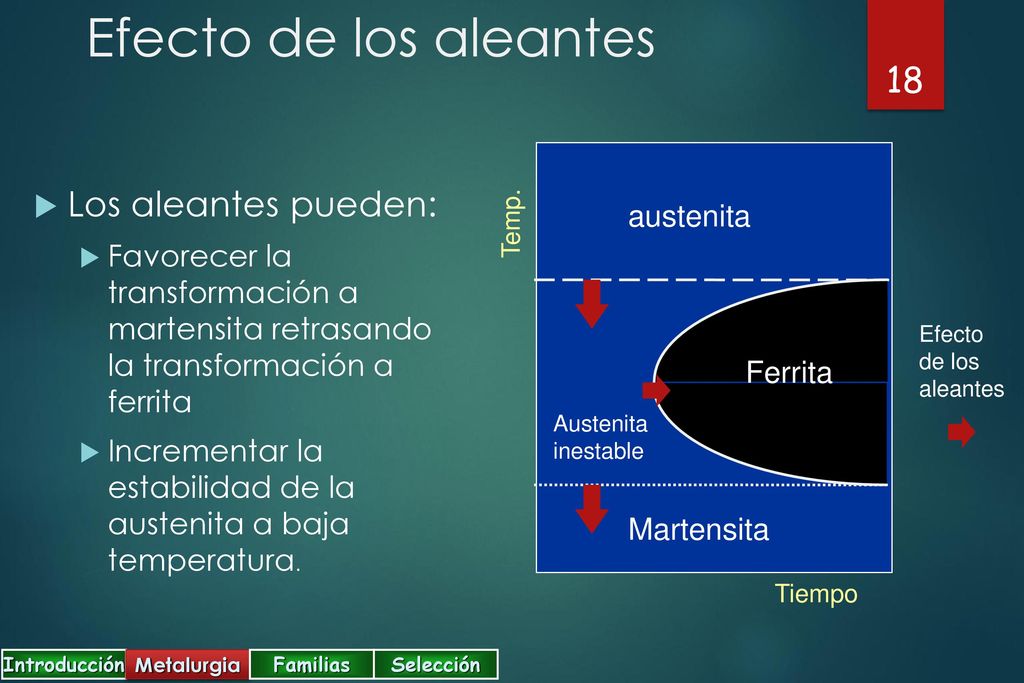 Efecto de los aleantes

18

Los aleantes pueden:

Favorecer la transformación a martensita retrasando la transformación a ferrita

Incrementar la estabilidad de la austenita a baja temperatura.

Temp.

austenita

Ferrita

Austenita inestable

Martensita

Tiempo

Efecto de los aleantes

Introducción Metalurgia Familias Selección